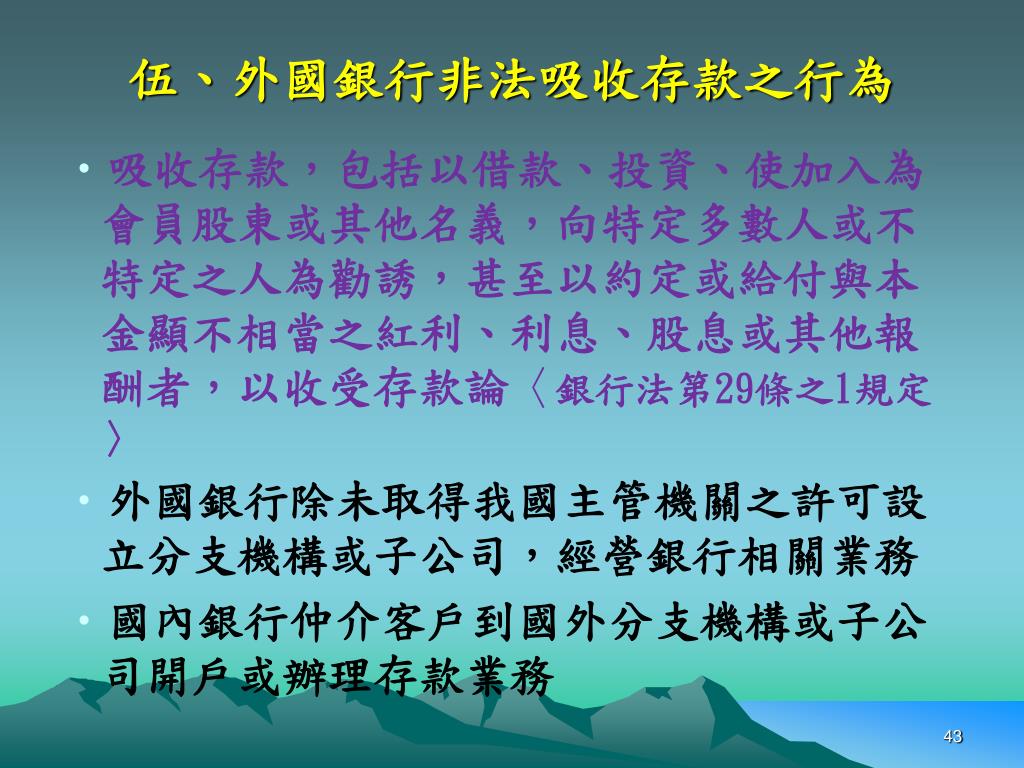 伍、外國銀行非法吸收存款之行為

• 吸收存款，包括以借款、投資、使加入為會員股東或其他名義，向特定多數人或不特定之人為勸誘，甚至以約定或給付與本金顯不相當之紅利、利息、股息或其他報酬者，以收受存款論〈銀行法第29條之1規定〉

• 外國銀行除未取得我國主管機關之許可設立分支機構或子公司，經營銀行相關業務

• 國內銀行仲介客戶到國外分支機構或子公司開戶或辦理存款業務

43